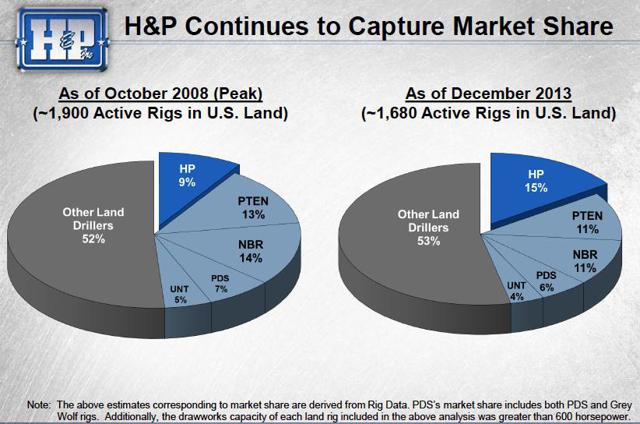 H&P Inc

H&P Continues to Capture Market Share

As of October 2008 (Peak)
(~1,900 Active Rigs in U.S. Land)

HP
9%

PTEN
13%

NBR
14%

PDS
7%

UNT
5%

Other Land Drillers
52%

As of December 2013
(~1,680 Active Rigs in U.S. Land)

HP
15%

PTEN
11%

NBR
11%

PDS
6%

UNT
4%

Other Land Drillers
53%

Note: The above estimates corresponding to market share are derived from Rig Data. PDS's market share includes both PDS and Grey Wolf rigs. Additionally, the drawworks capacity of each land rig included in the above analysis was greater than 600 horsepower.